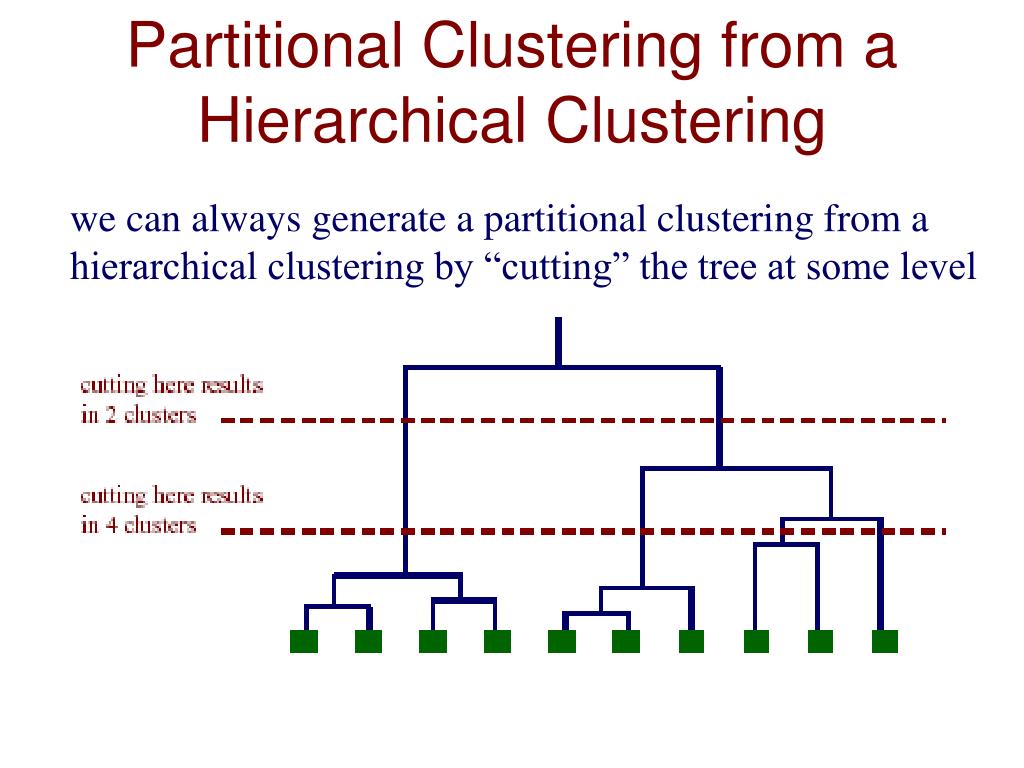 Partitional Clustering from a Hierarchical Clustering

we can always generate a partitional clustering from a hierarchical clustering by “cutting” the tree at some level

cutting here results in 2 clusters

cutting here results in 4 clusters